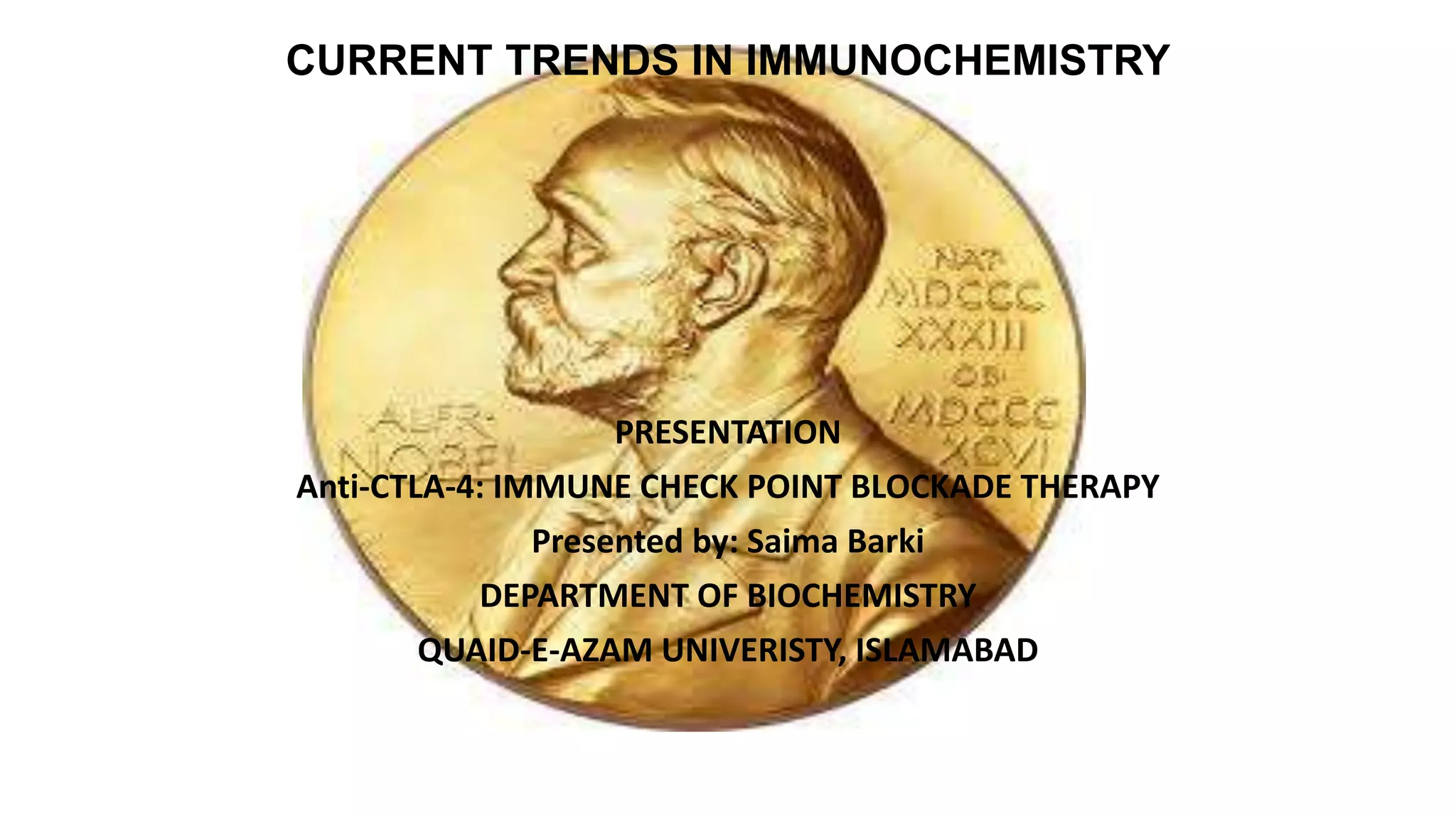 CURRENT TRENDS IN IMMUNOCHEMISTRY

NAT MDCCC XXXIII OB MDCCC XCVI

ALFR. NOBEL

PRESENTATION

Anti-CTLA-4: IMMUNE CHECK POINT BLOCKADE THERAPY

Presented by: Saima Barki

DEPARTMENT OF BIOCHEMISTRY

QUAID-E-AZAM UNIVERISTY, ISLAMABAD